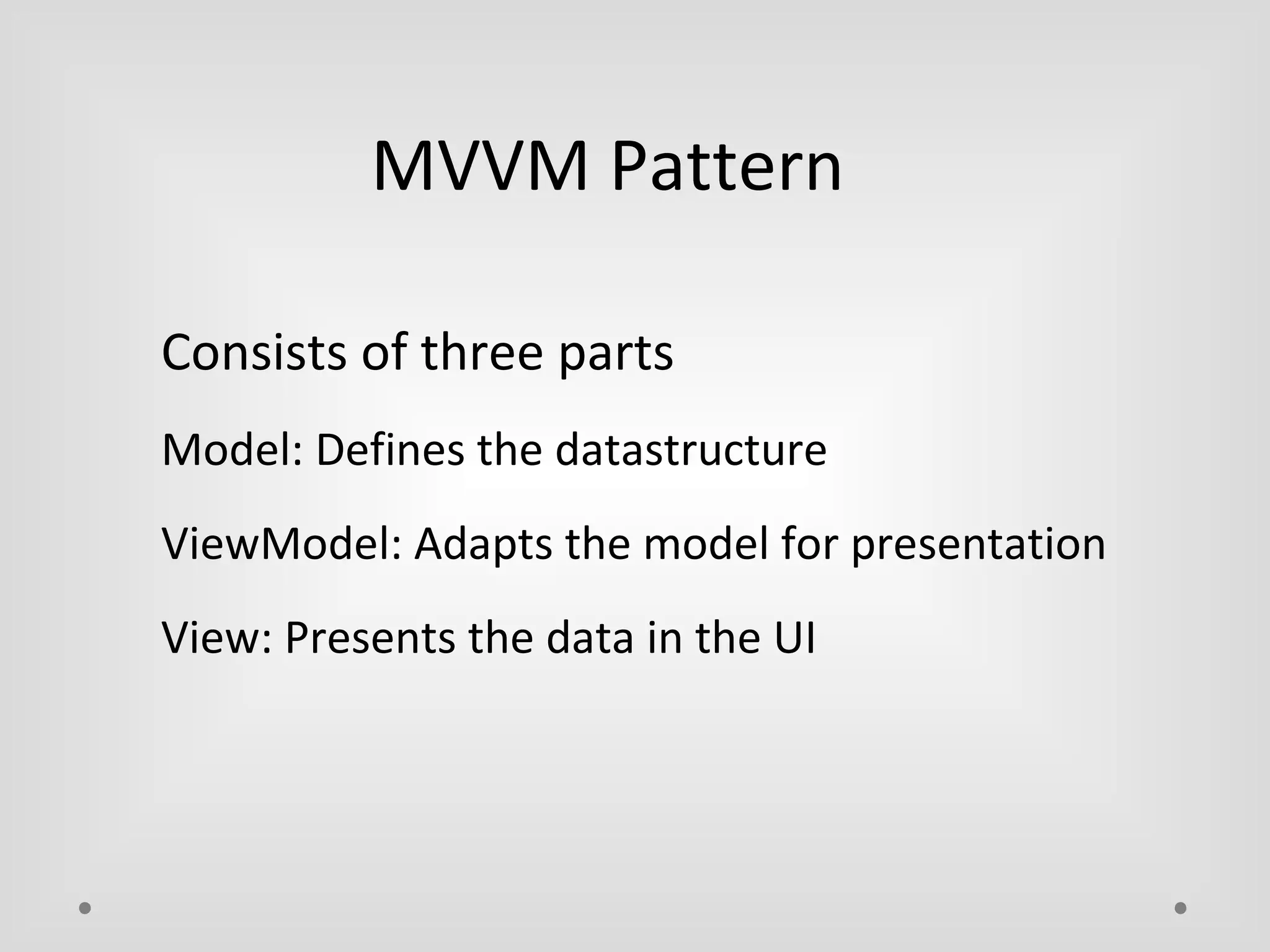 MVVM Pattern

Consists of three parts

Model: Defines the datastructure

ViewModel: Adapts the model for presentation

View: Presents the data in the UI